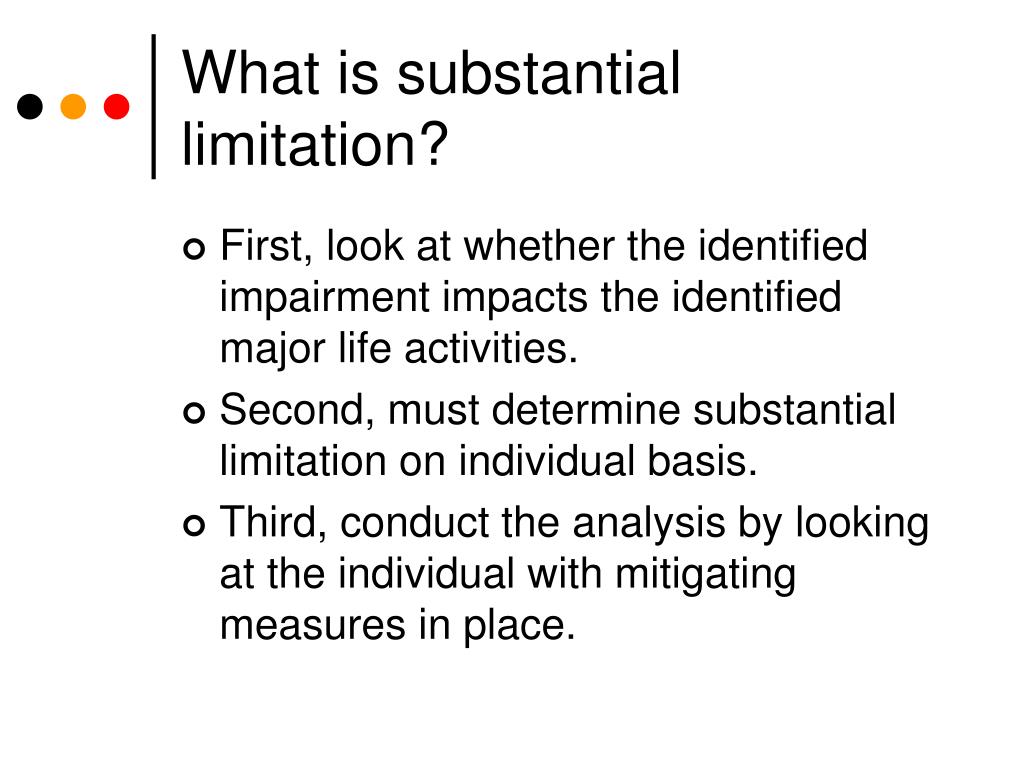 What is substantial limitation?

First, look at whether the identified impairment impacts the identified major life activities.

Second, must determine substantial limitation on individual basis.

Third, conduct the analysis by looking at the individual with mitigating measures in place.